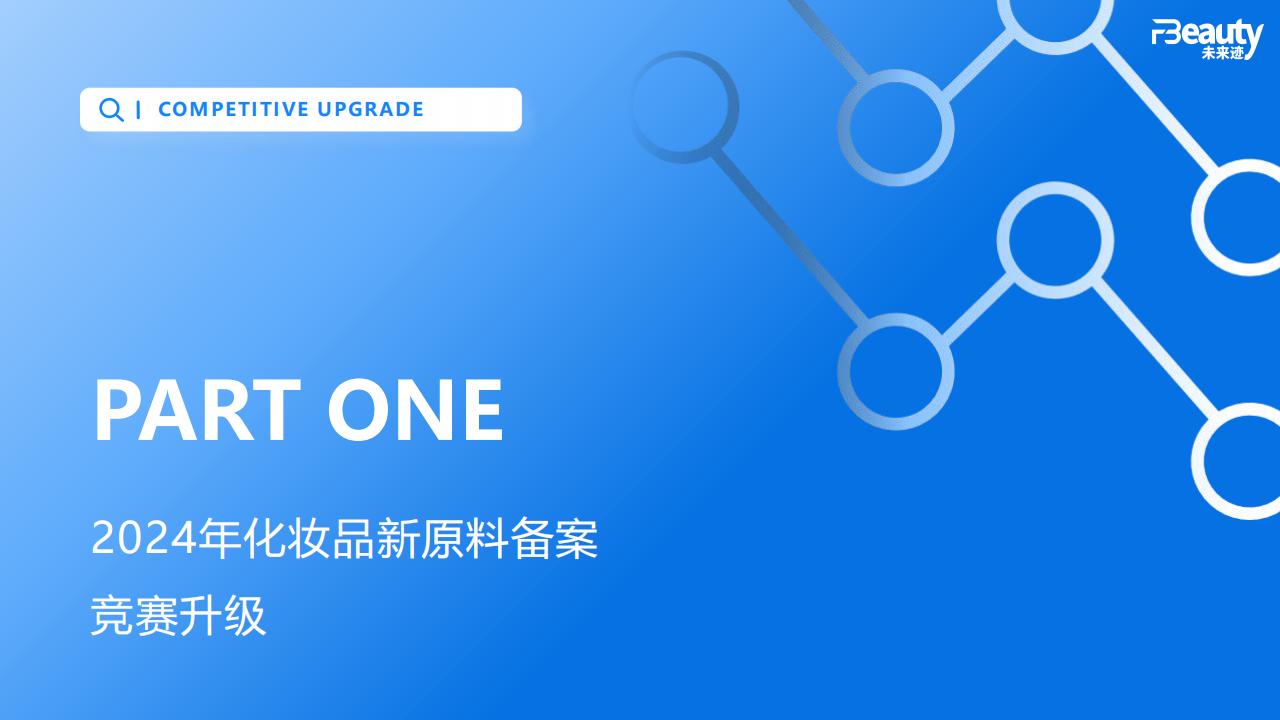 FBeauty
未来迹

| COMPETITIVE UPGRADE

PART ONE

2024年化妆品新原料备案

竞赛升级